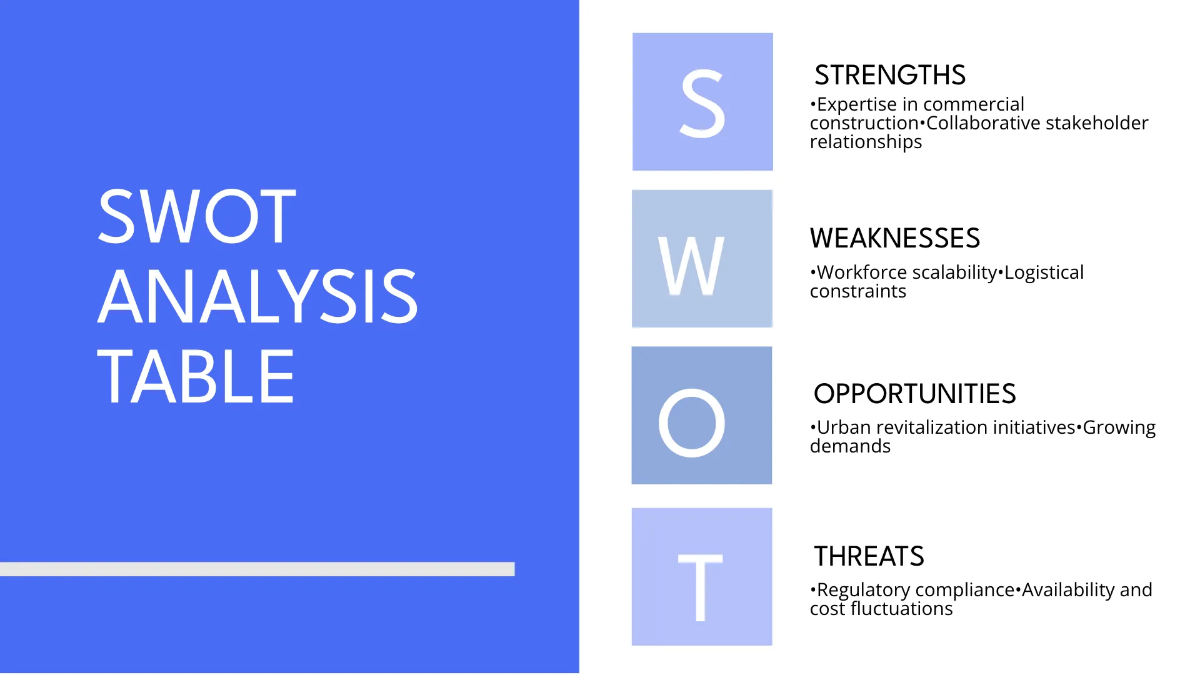 SWOT ANALYSIS TABLE

S

STRENGTHS
•Expertise in commercial construction•Collaborative stakeholder relationships

W

WEAKNESSES
•Workforce scalability•Logistical constraints

O

OPPORTUNITIES
•Urban revitalization initiatives•Growing demands

T

THREATS
•Regulatory compliance•Availability and cost fluctuations